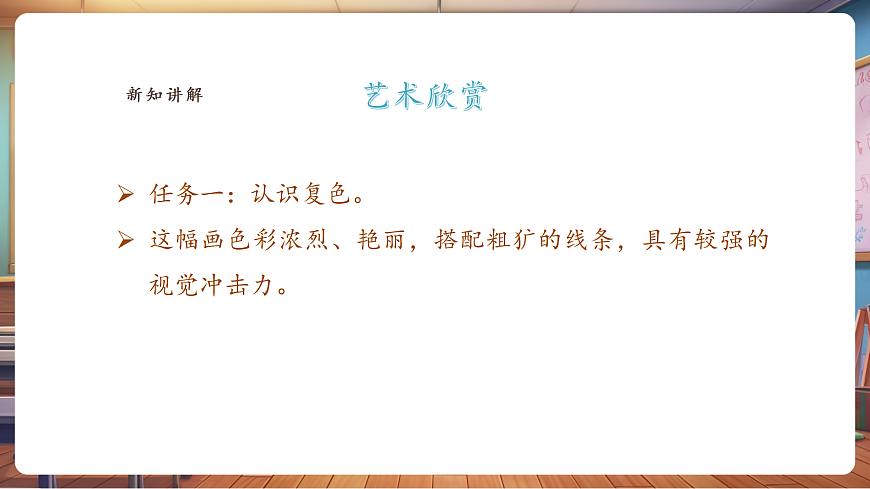 新知讲解

艺术欣赏

➢ 任务一：认识复色。

➢ 这幅画色彩浓烈、艳丽，搭配粗犷的线条，具有较强的视觉冲击力。